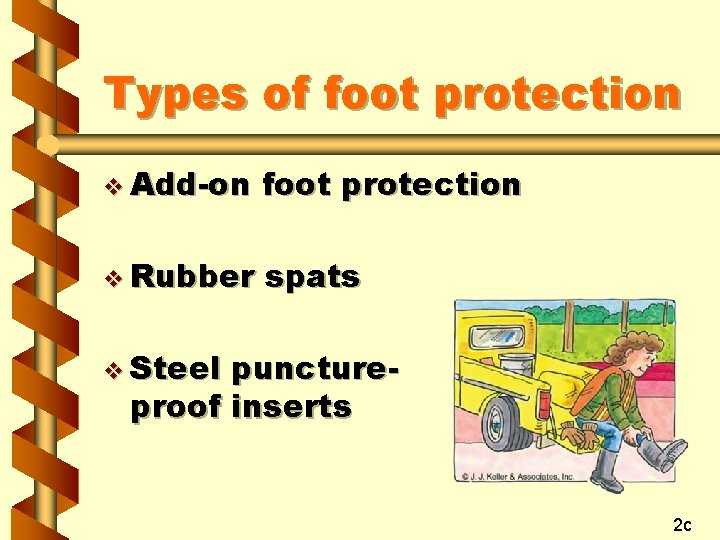 Types of foot protection

❖ Add-on foot protection

❖ Rubber spats

❖ Steel puncture-proof inserts

© J. J. Keller & Associates, Inc.

2c